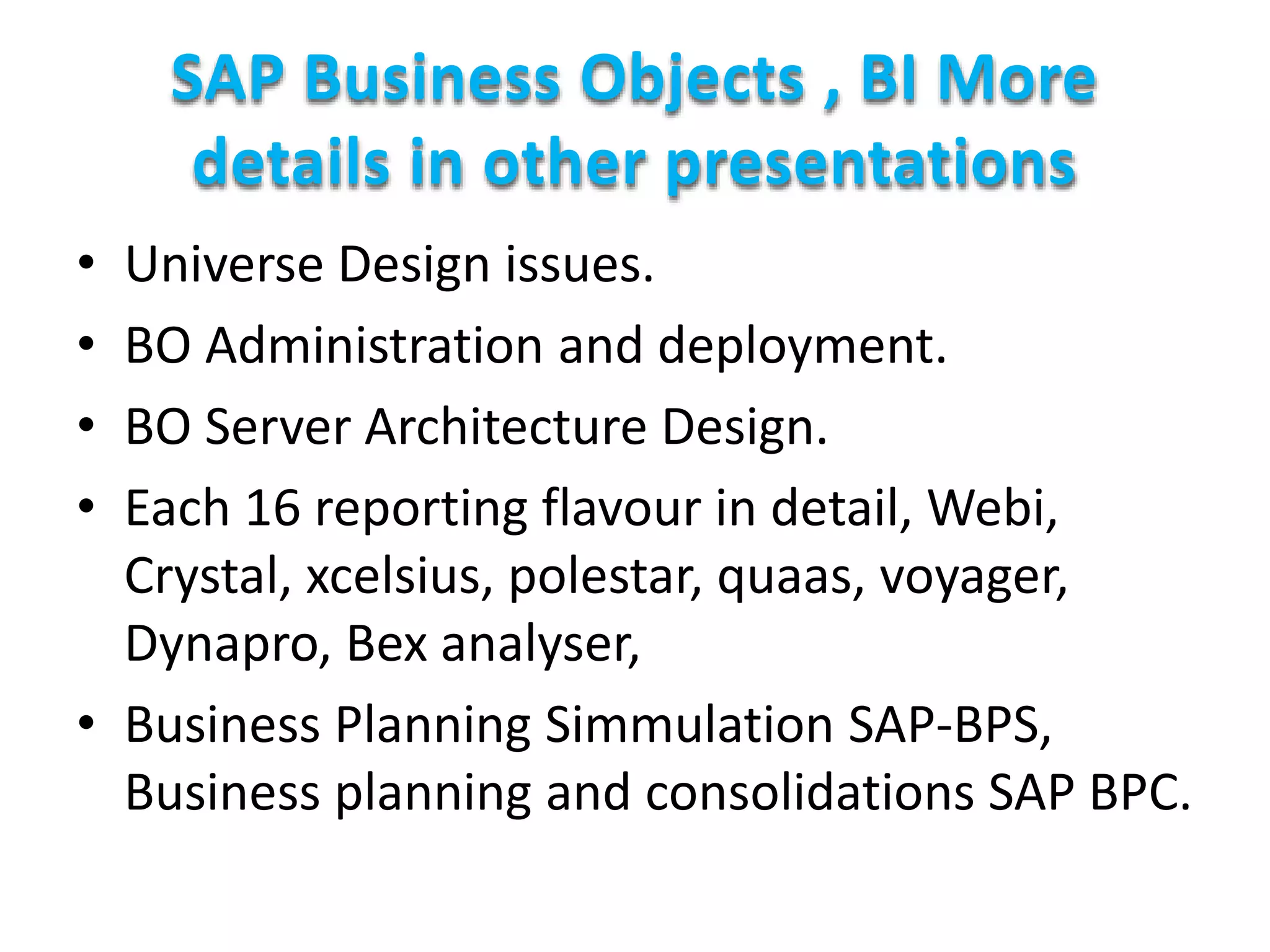 SAP Business Objects , BI More details in other presentations

• Universe Design issues.
• BO Administration and deployment.
• BO Server Architecture Design.
• Each 16 reporting flavour in detail, Webi, Crystal, xcelsius, polestar, quaas, voyager, Dynapro, Bex analyser,
• Business Planning Simmulation SAP-BPS, Business planning and consolidations SAP BPC.